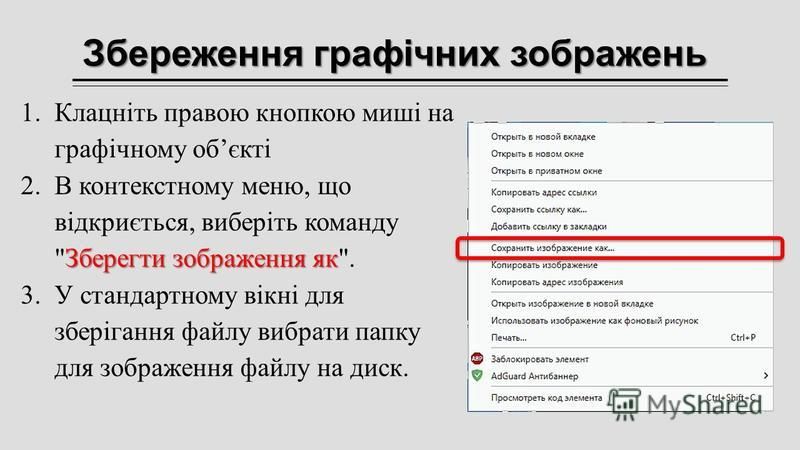 Збереження графічних зображень

1. Клацніть правою кнопкою миші на графічному об'єкті
2. В контекстному меню, що відкриється, виберіть команду "Зберегти зображення як".
3. У стандартному вікні для зберігання файлу вибрати папку для зображення файлу на диск.

Открыть в новой вкладке
Открыть в новом окне
Открыть в приватном окне
Копировать адрес ссылки
Сохранить ссылку как...
Добавить ссылку в закладки
Сохранить изображение как...
Копировать изображение
Копировать адрес изображения
Открыть изображение в новой вкладке
Использовать изображение как фоновый рисунок
Печать... Ctrl+P
ABP Заблокировать элемент
AdGuard Антибаннер
Просмотреть код элемента Ctrl+Shift+C

MyShared